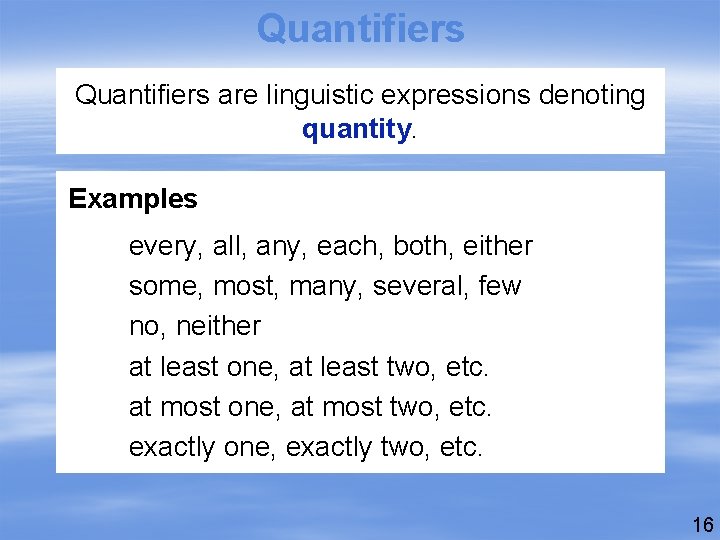 Quantifiers

Quantifiers are linguistic expressions denoting quantity.

Examples

every, all, any, each, both, either
some, most, many, several, few
no, neither
at least one, at least two, etc.
at most one, at most two, etc.
exactly one, exactly two, etc.

16